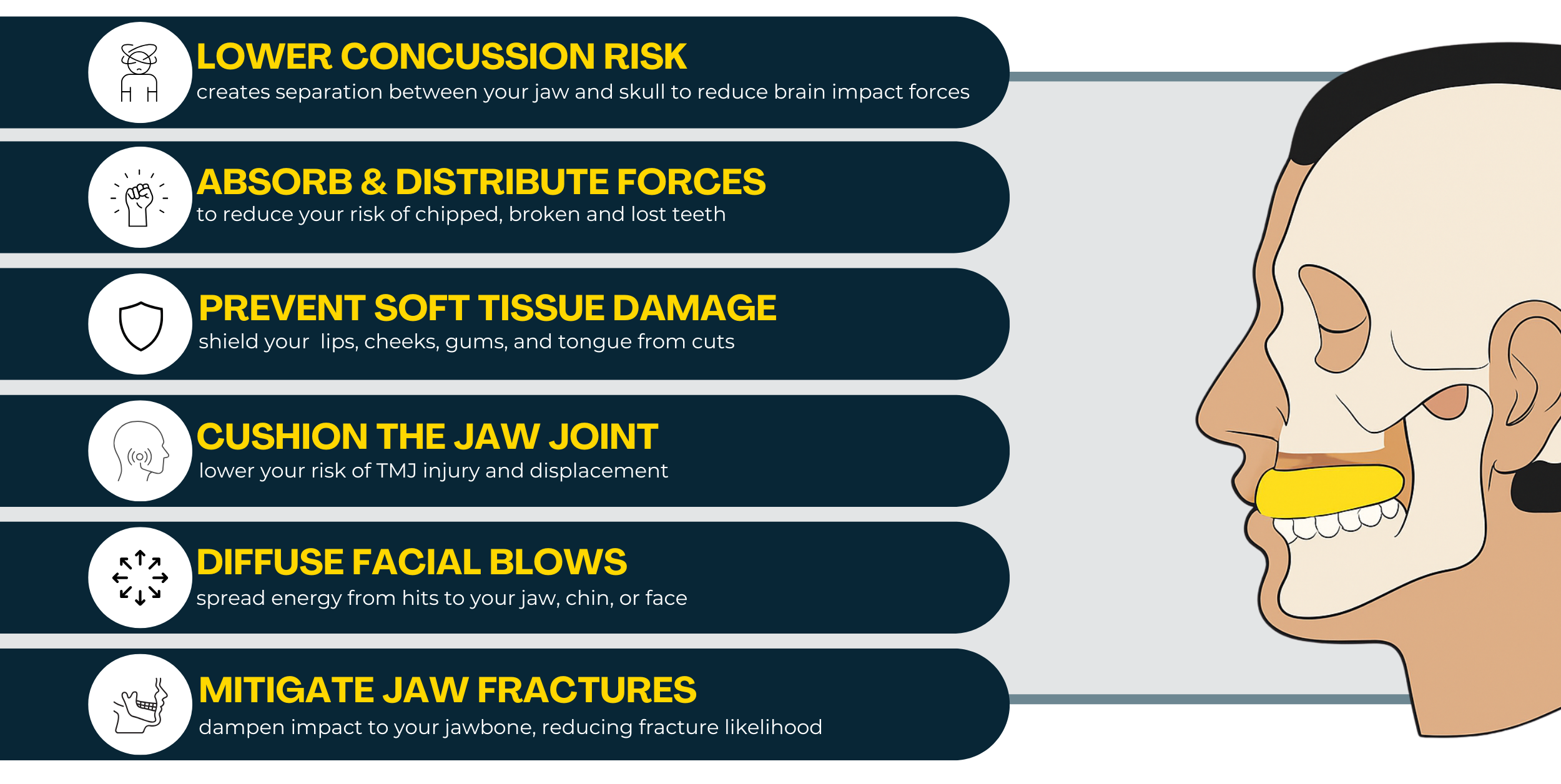 LOWER CONCUSSION RISK
creates separation between your jaw and skull to reduce brain impact forces

ABSORB & DISTRIBUTE FORCES
to reduce your risk of chipped, broken and lost teeth

PREVENT SOFT TISSUE DAMAGE
shield your  lips, cheeks, gums, and tongue from cuts

CUSHION THE JAW JOINT
lower your risk of TMJ injury and displacement

DIFFUSE FACIAL BLOWS
spread energy from hits to your jaw, chin, or face

MITIGATE JAW FRACTURES
dampen impact to your jawbone, reducing fracture likelihood